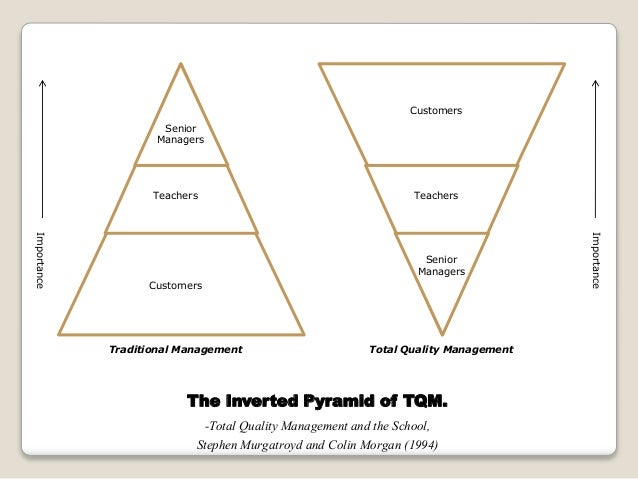 Importance

Senior Managers

Teachers

Customers

Traditional Management

Customers

Teachers

Senior Managers

Total Quality Management

Importance

The Inverted Pyramid of TQM.

-Total Quality Management and the School, Stephen Murgatroyd and Colin Morgan (1994)